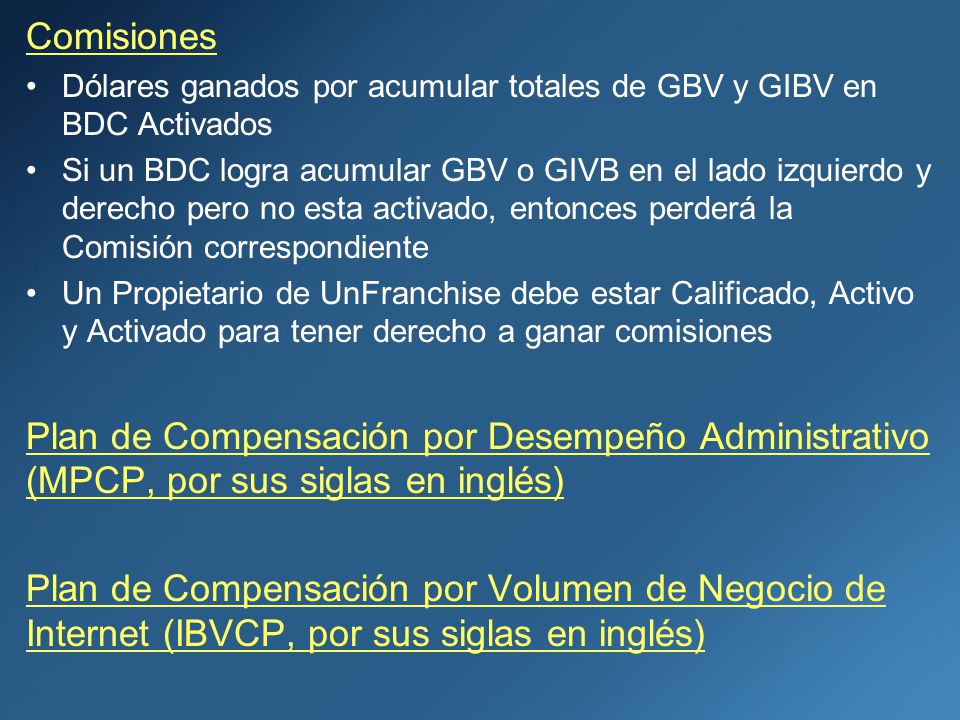 Comisiones

• Dólares ganados por acumular totales de GBV y GIBV en BDC Activados
• Si un BDC logra acumular GBV o GIVB en el lado izquierdo y derecho pero no esta activado, entonces perderá la Comisión correspondiente
• Un Propietario de UnFranchise debe estar Calificado, Activo y Activado para tener derecho a ganar comisiones

Plan de Compensación por Desempeño Administrativo (MPCP, por sus siglas en inglés)

Plan de Compensación por Volumen de Negocio de Internet (IBVCP, por sus siglas en inglés)